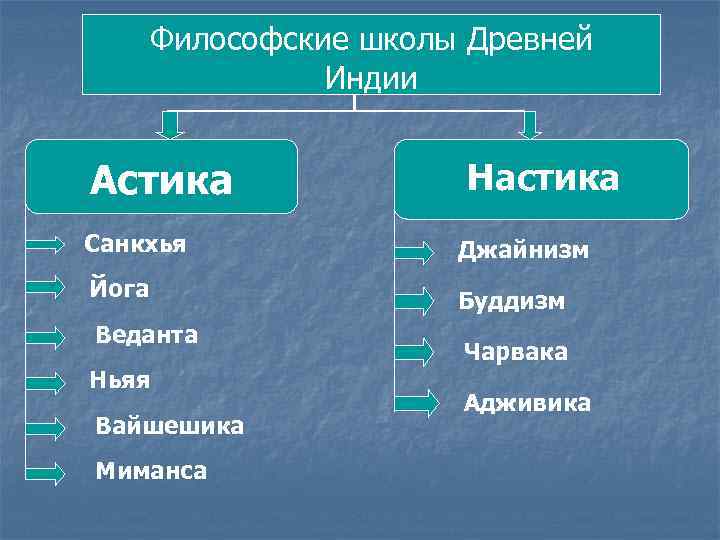 Философские школы Древней Индии

Астика

Санкхья
Йога
Веданта
Ньяя
Вайшешика
Миманса

Настика

Джайнизм
Буддизм
Чарвака
Адживика